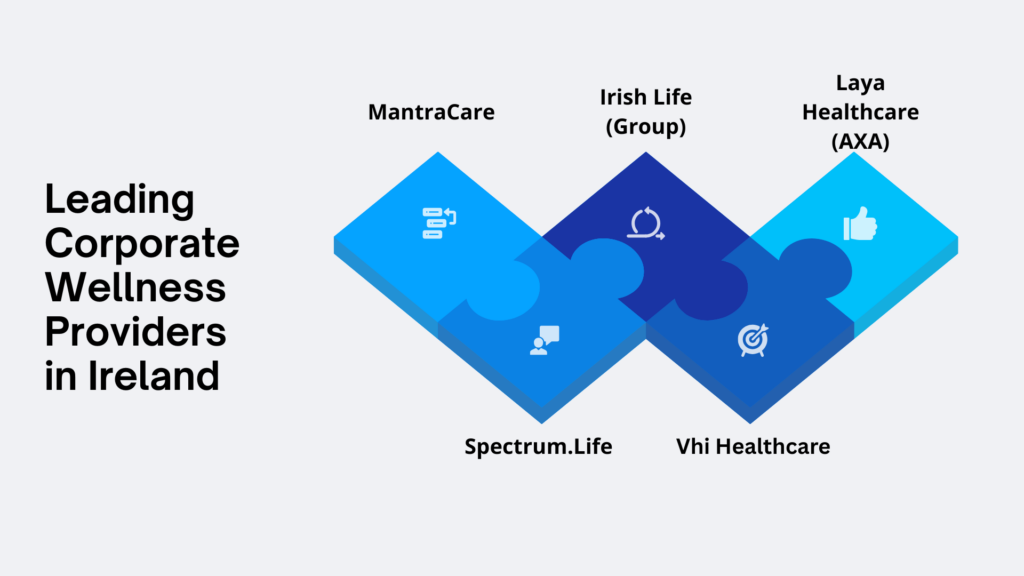 Leading Corporate Wellness Providers in Ireland

MantraCare

Irish Life (Group)

Laya Healthcare (AXA)

Spectrum.Life

Vhi Healthcare